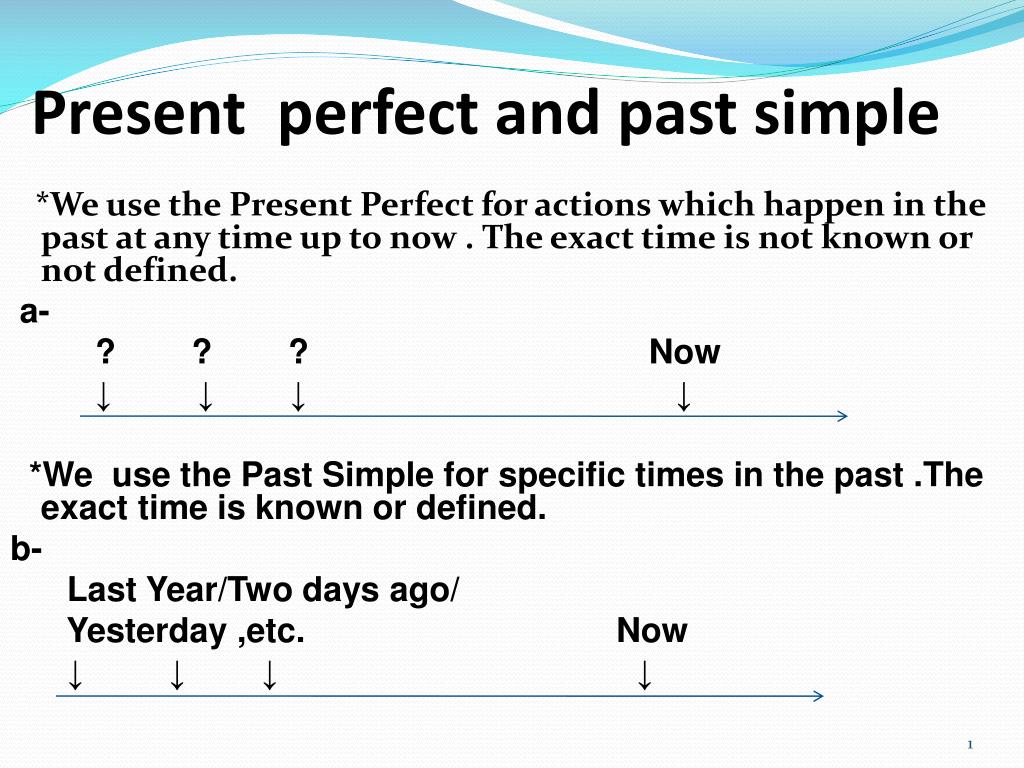 Present  perfect and past simple

*We use the Present Perfect for actions which happen in the past at any time up to now . The exact time is not known or not defined.

a-

?  ?  ?  Now

↓  ↓  ↓  ↓

*We  use the Past Simple for specific times in the past .The exact time is known or defined.

b-

Last Year/Two days ago/

Yesterday ,etc.  Now

↓  ↓  ↓  ↓

1